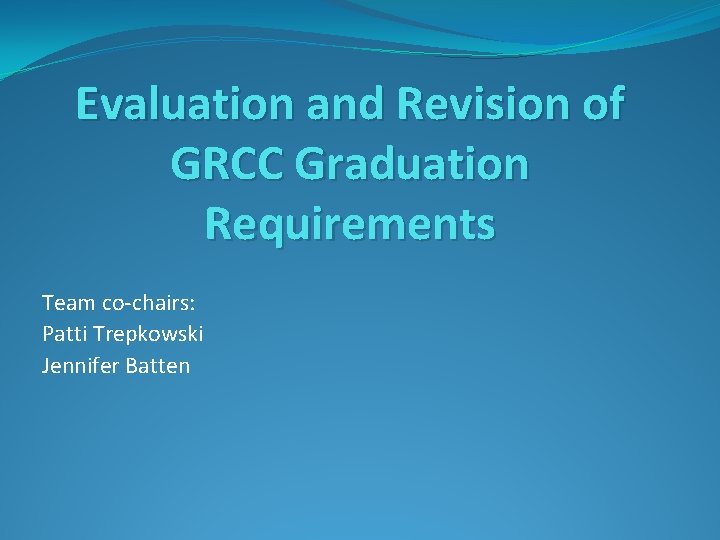 Evaluation and Revision of GRCC Graduation Requirements

Team co-chairs:
Patti Trepkowski
Jennifer Batten